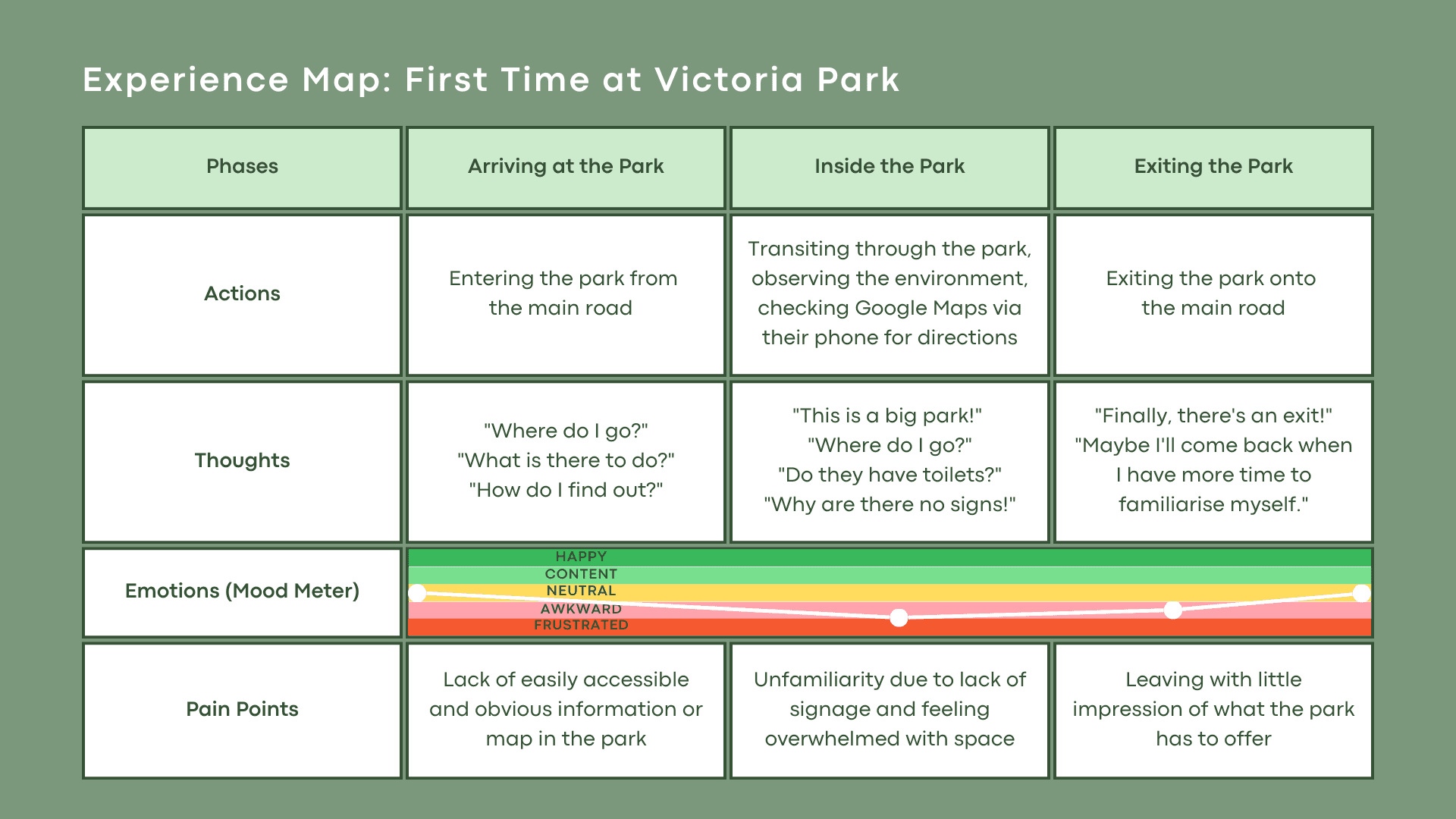 Experience Map: First Time at Victoria Park

| Phases | Arriving at the Park | Inside the Park | Exiting the Park |
|---|---|---|---|
| Actions | Entering the park from the main road | Transiting through the park, observing the environment, checking Google Maps via their phone for directions | Exiting the park onto the main road |
| Thoughts | "Where do I go?" "What is there to do?" "How do I find out?" | "This is a big park!" "Where do I go?" "Do they have toilets?" "Why are there no signs!" | "Finally, there's an exit!" "Maybe I'll come back when I have more time to familiarise myself." |
| Emotions (Mood Meter) | HAPPY CONTENT NEUTRAL AWKWARD FRUSTRATED | | |
| Pain Points | Lack of easily accessible and obvious information or map in the park | Unfamiliarity due to lack of signage and feeling overwhelmed with space | Leaving with little impression of what the park has to offer |